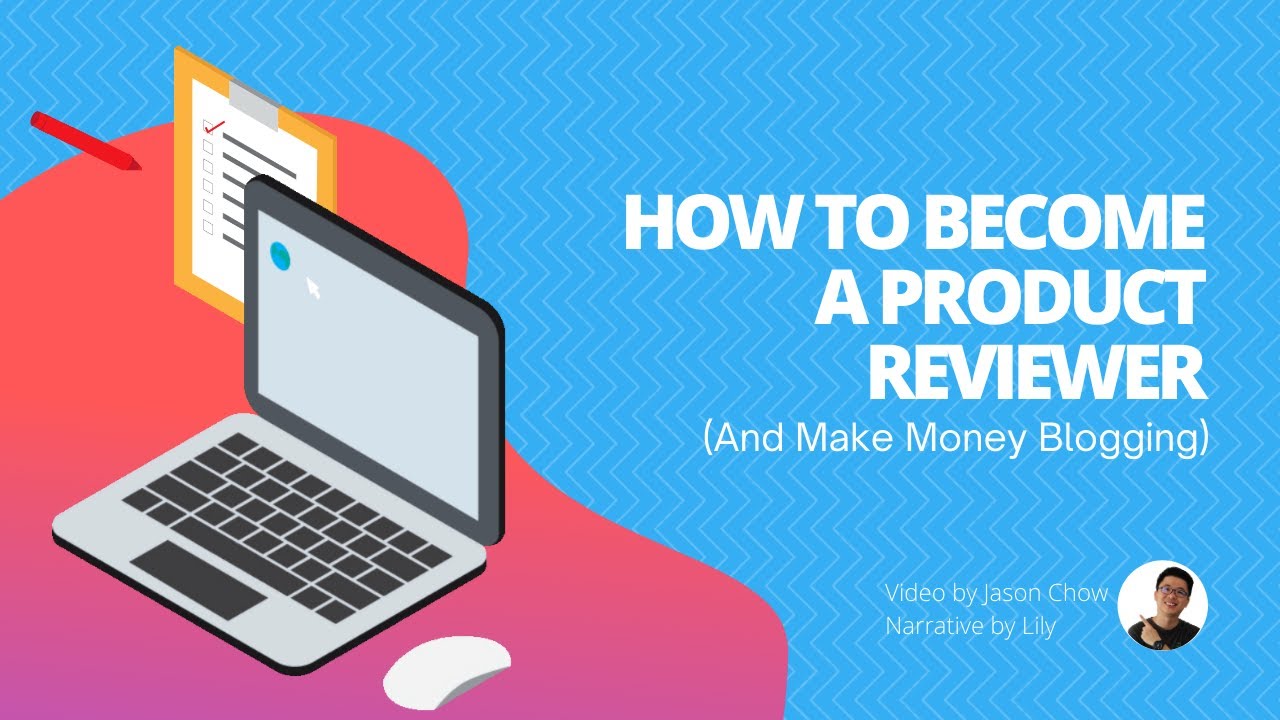 HOW TO BECOME A PRODUCT REVIEWER

(And Make Money Blogging)

Video by Jason Chow
Narrative by Lily